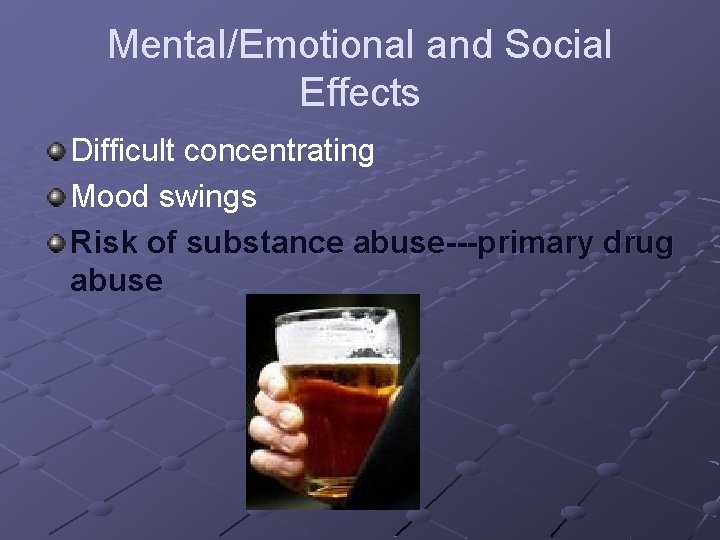 Mental/Emotional and Social Effects

Difficult concentrating

Mood swings

Risk of substance abuse---primary drug abuse